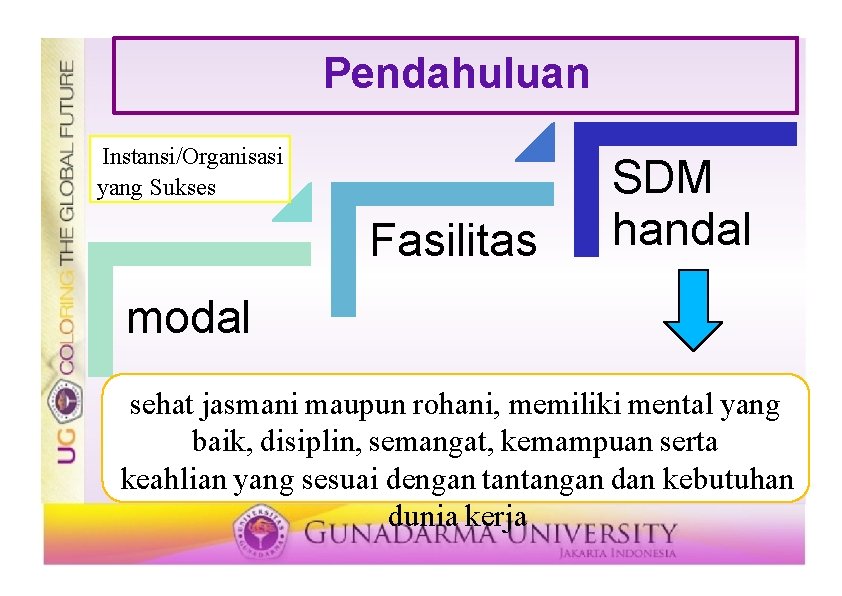 UG COLORING THE GLOBAL FUTURE

Pendahuluan

Instansi/Organisasi yang Sukses

modal

Fasilitas

SDM handal

sehat jasmani maupun rohani, memiliki mental yang baik, disiplin, semangat, kemampuan serta keahlian yang sesuai dengan tantangan dan kebutuhan dunia kerja

GUNADARMA UNIVERSITY
JAKARTA INDONESIA